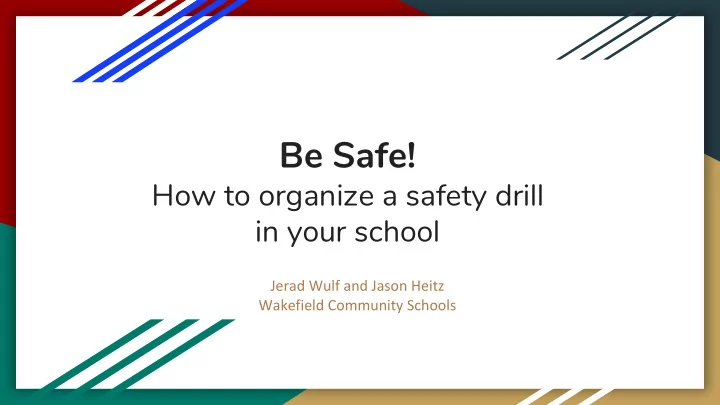 Be Safe!
How to organize a safety drill in your school

Jerad Wulf and Jason Heitz
Wakefield Community Schools